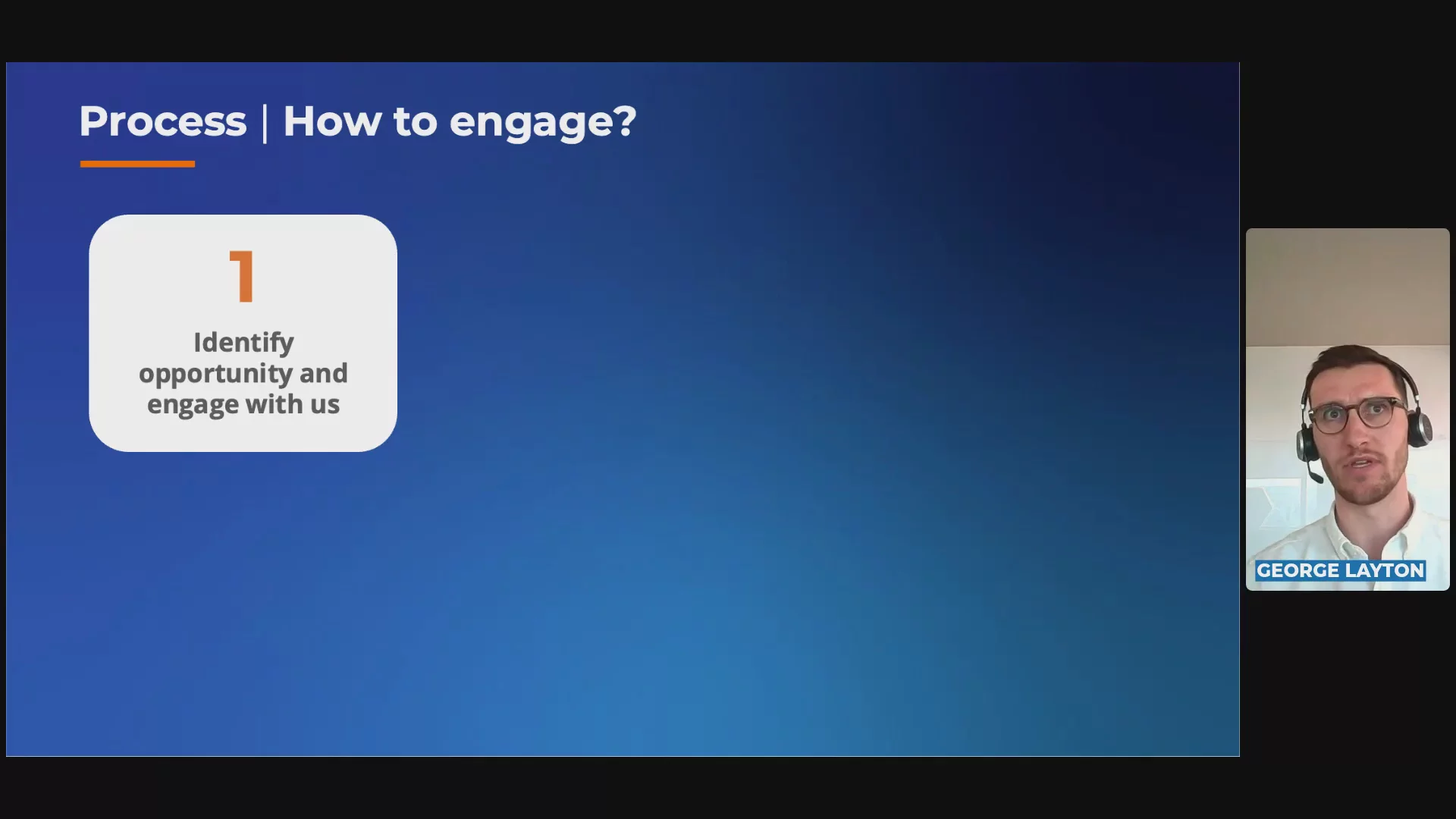 Process | How to engage?

1

Identify opportunity and engage with us

GEORGE LAYTON